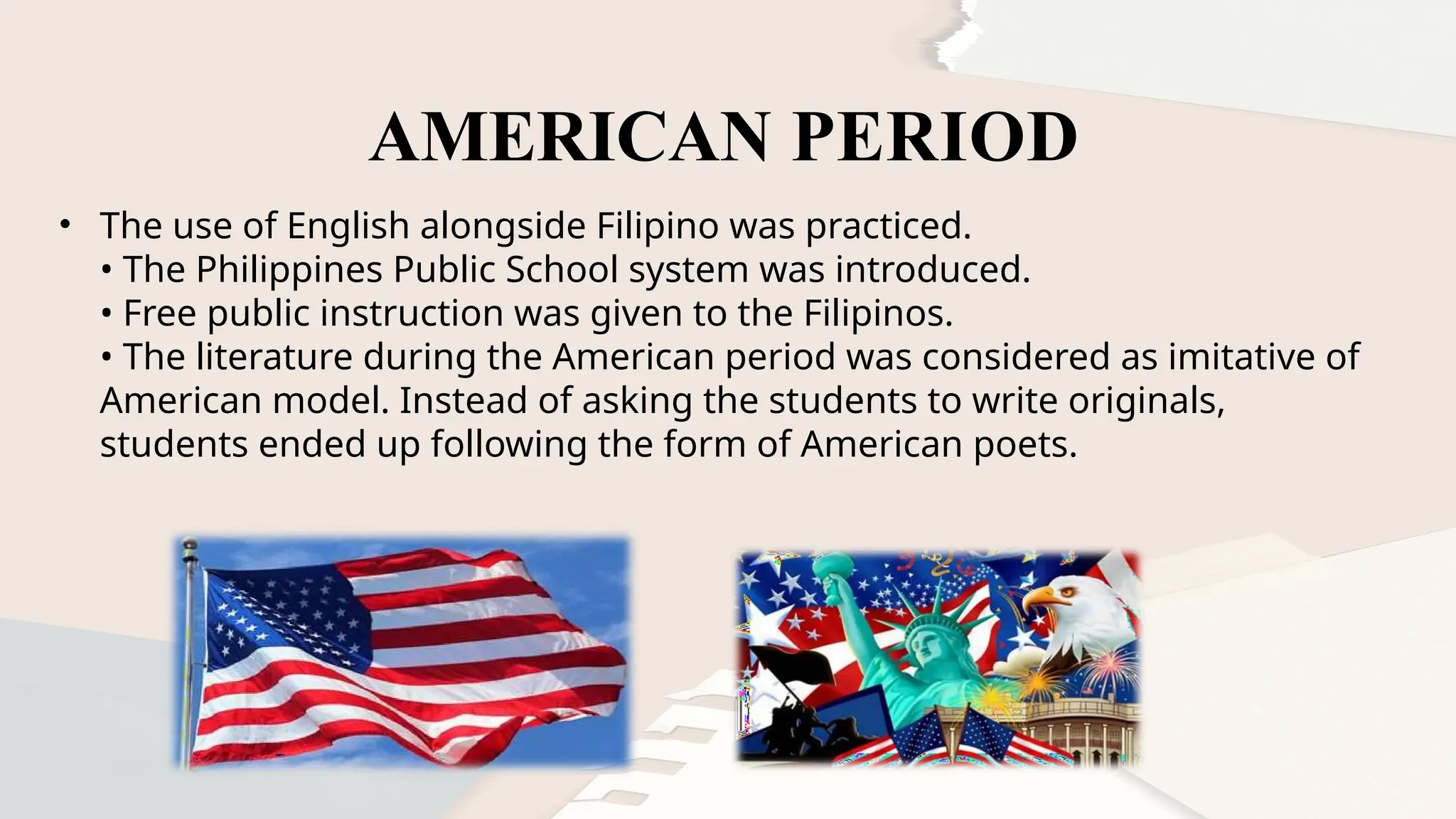 AMERICAN PERIOD

• The use of English alongside Filipino was practiced.
• The Philippines Public School system was introduced.
• Free public instruction was given to the Filipinos.
• The literature during the American period was considered as imitative of American model. Instead of asking the students to write originals, students ended up following the form of American poets.